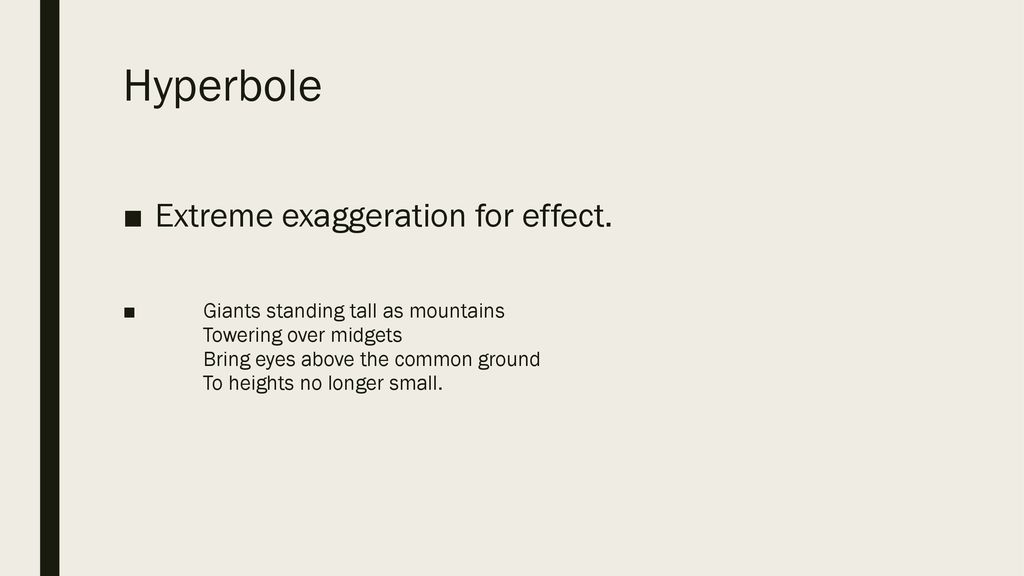 Hyperbole

■ Extreme exaggeration for effect.

■ Giants standing tall as mountains
Towering over midgets
Bring eyes above the common ground
To heights no longer small.